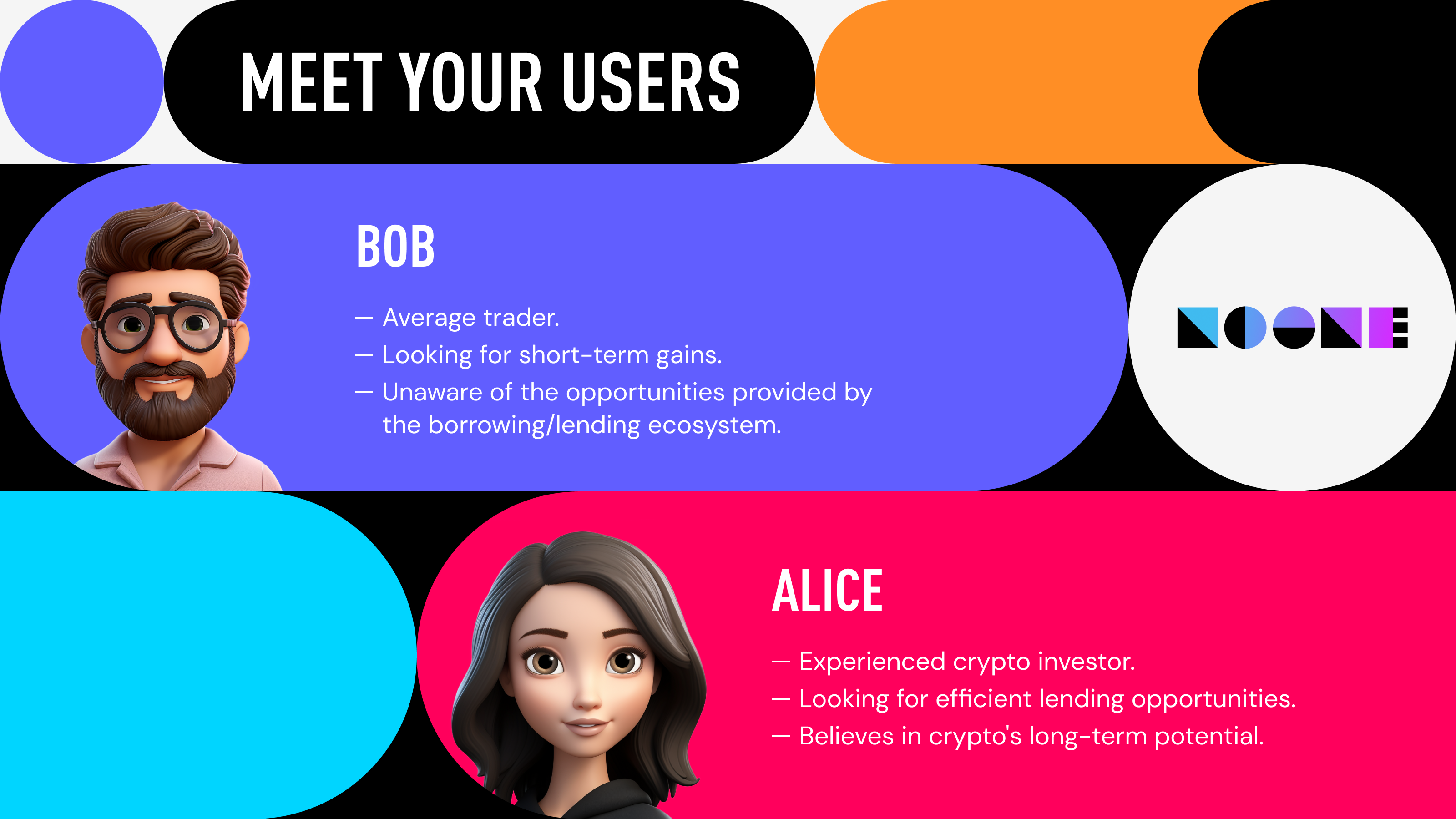 MEET YOUR USERS

BOB

— Average trader.
— Looking for short-term gains.
— Unaware of the opportunities provided by the borrowing/lending ecosystem.

NOONE

ALICE

— Experienced crypto investor.
— Looking for efficient lending opportunities.
— Believes in crypto's long-term potential.